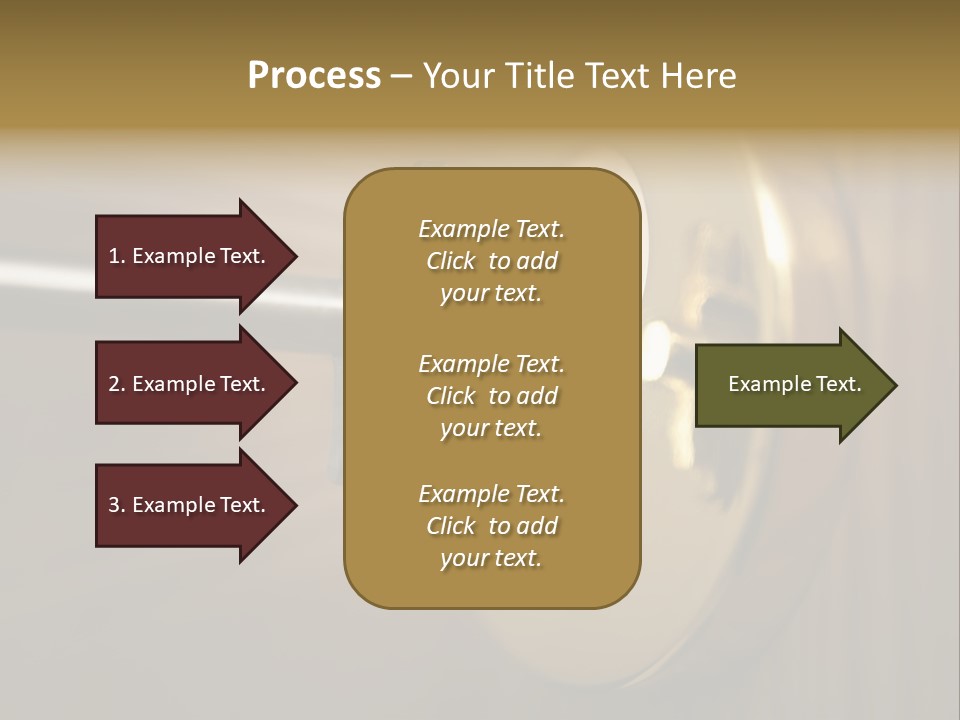 Process – Your Title Text Here

1. Example Text.

2. Example Text.

3. Example Text.

Example Text. Click to add your text.

Example Text. Click to add your text.

Example Text. Click to add your text.

Example Text.